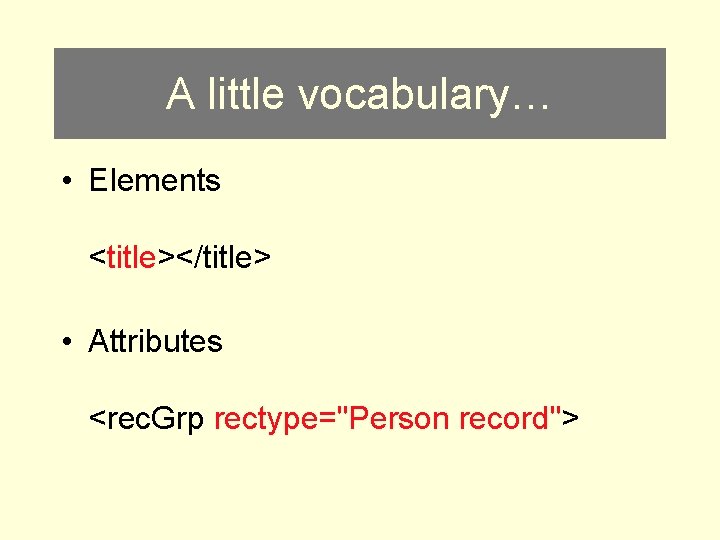 A little vocabulary…

• Elements

<title></title>

• Attributes

<recGrp rectype="Person record">